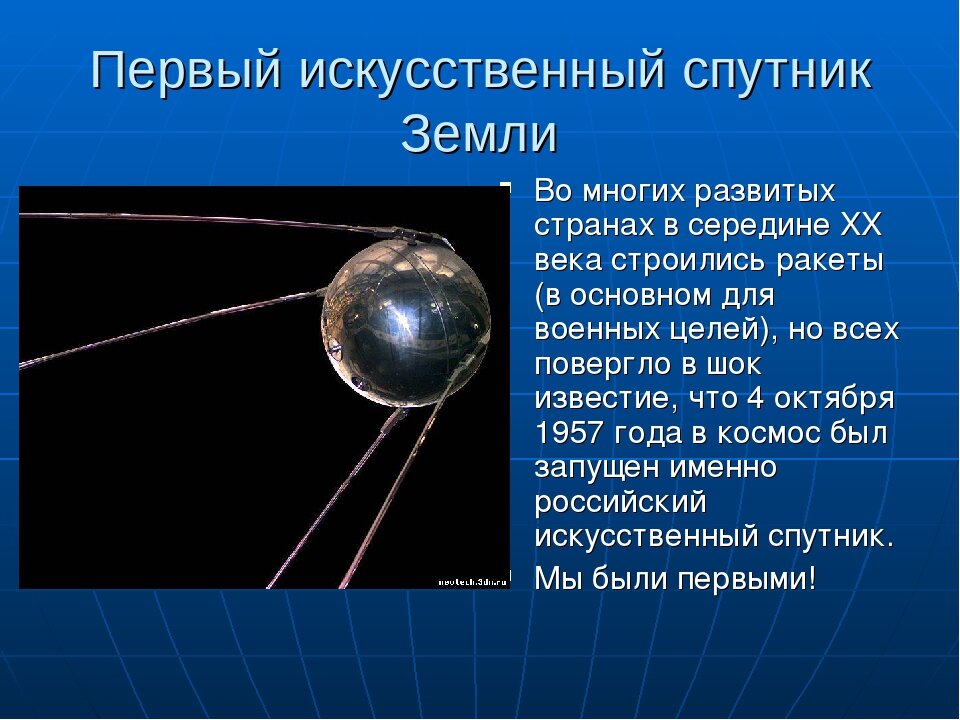 Первый искусственный спутник Земли

Во многих развитых странах в середине XX века строились ракеты (в основном для военных целей), но всех повергло в шок известие, что 4 октября 1957 года в космос был запущен именно российский искусственный спутник.

Мы были первыми!

neotech.3dn.ru